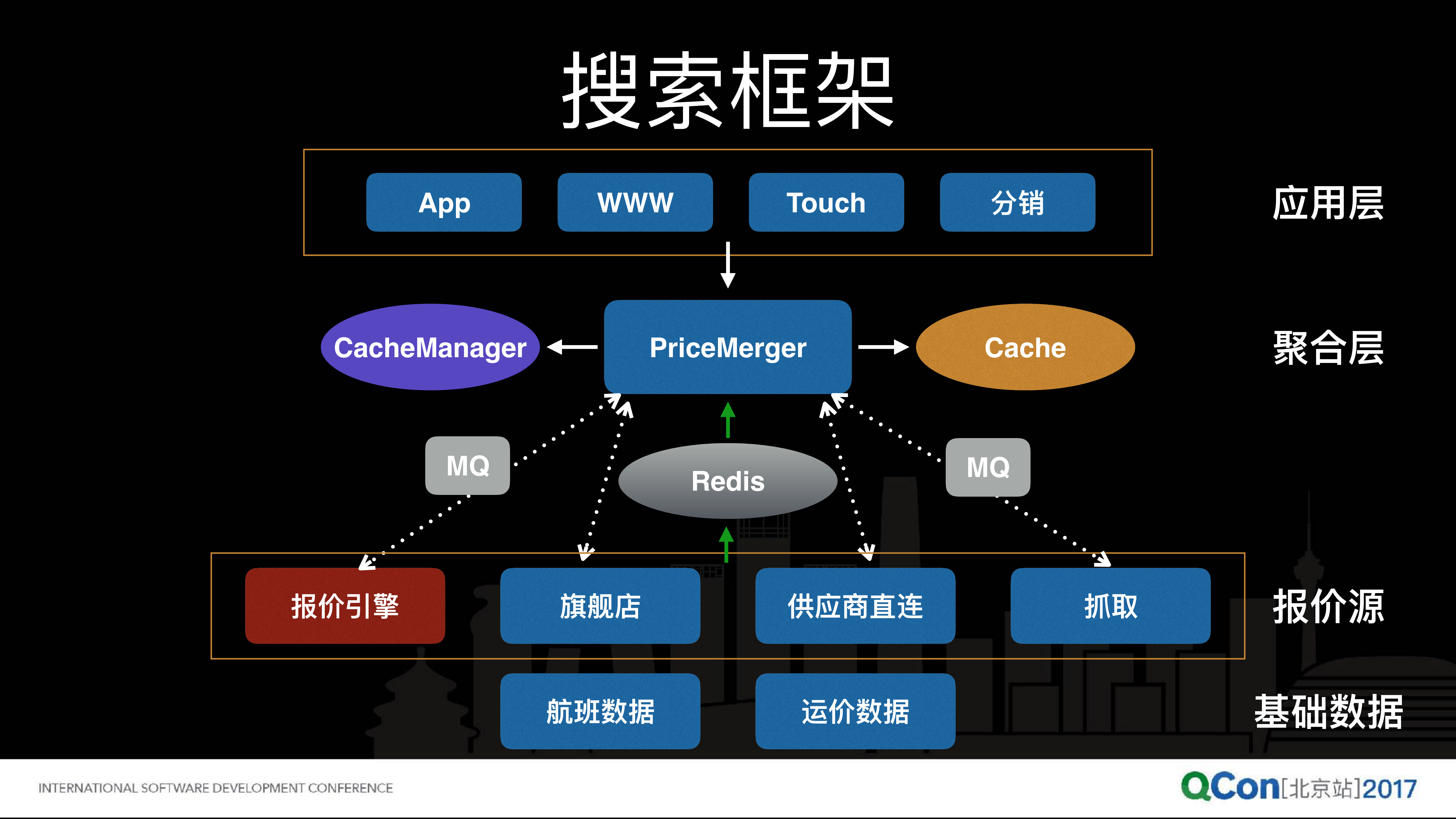 搜索框架

App
WWW
Touch
分销
应用层

CacheManager
PriceMerger
Cache
聚合层

MQ
Redis
MQ

报价引擎
旗舰店
供应商直连
抓取
报价源

航班数据
运价数据
基础数据

INTERNATIONAL SOFTWARE DEVELOPMENT CONFERENCE

QCon[北京站]2017